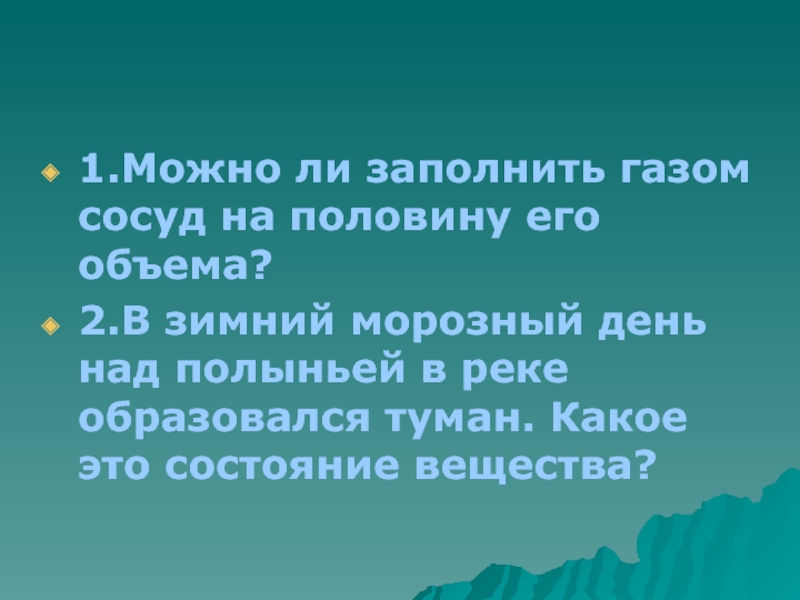 1.Можно ли заполнить газом сосуд на половину его объема?

2.В зимний морозный день над полыньей в реке образовался туман. Какое это состояние вещества?